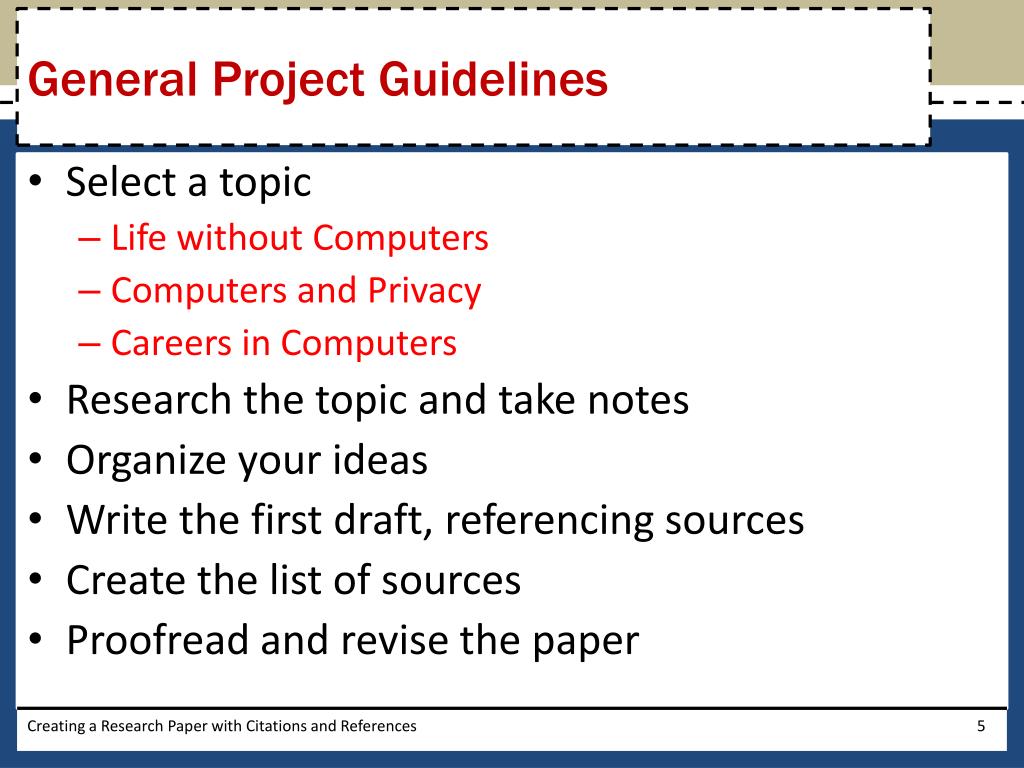 General Project Guidelines

• Select a topic
– Life without Computers
– Computers and Privacy
– Careers in Computers
• Research the topic and take notes
• Organize your ideas
• Write the first draft, referencing sources
• Create the list of sources
• Proofread and revise the paper

Creating a Research Paper with Citations and References

5